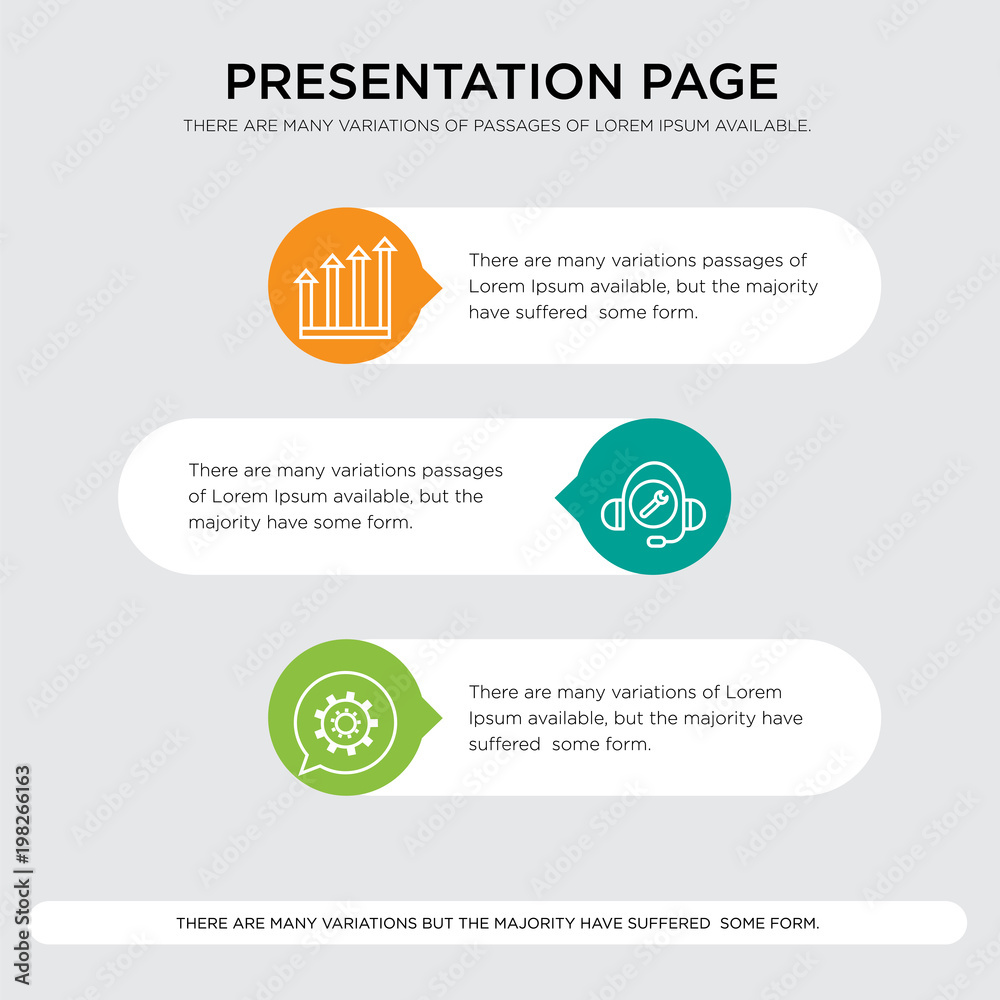 PRESENTATION PAGE

THERE ARE MANY VARIATIONS OF PASSAGES OF LOREM IPSUM AVAILABLE.

There are many variations passages of Lorem Ipsum available, but the majority have suffered some form.

There are many variations passages of Lorem Ipsum available, but the majority have some form.

There are many variations of Lorem Ipsum available, but the majority have suffered some form.

THERE ARE MANY VARIATIONS BUT THE MAJORITY HAVE SUFFERED SOME FORM.

Adobe Stock | #198266163